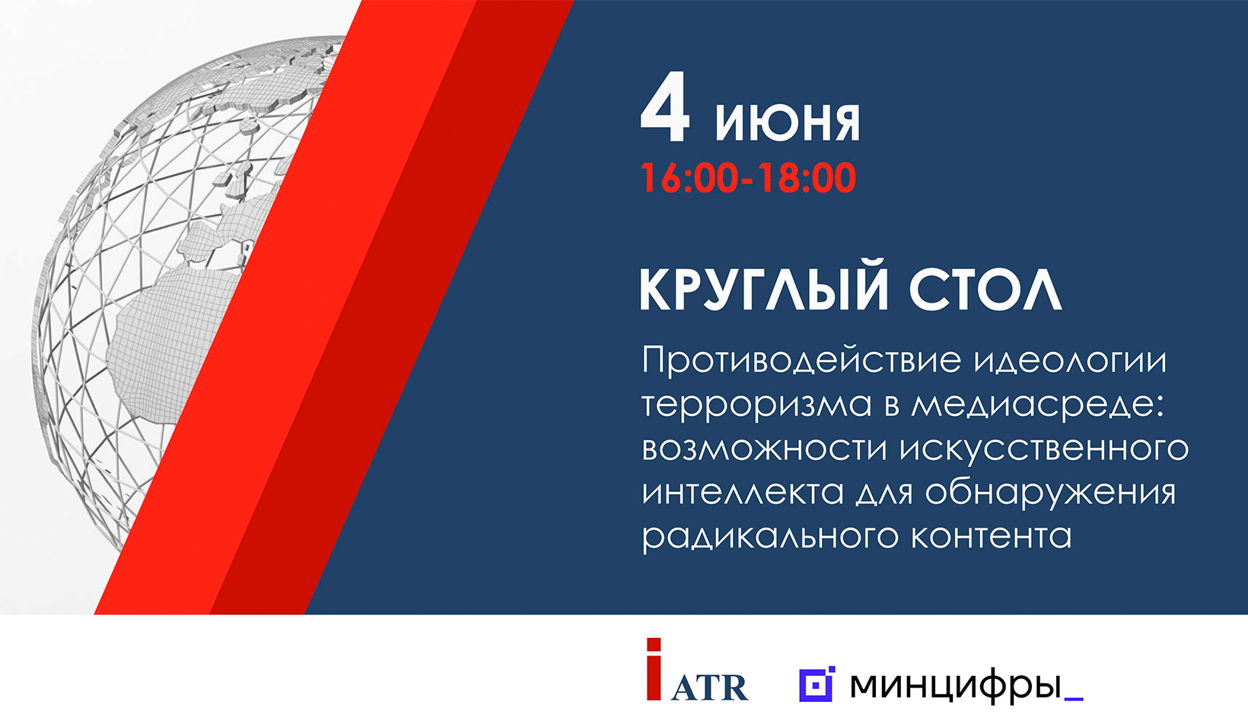 4 июня
16:00-18:00

КРУГЛЫЙ СТОЛ

Противодействие идеологии терроризма в медиасреде: возможности искусственного интеллекта для обнаружения радикального контента

iATR минцифры_